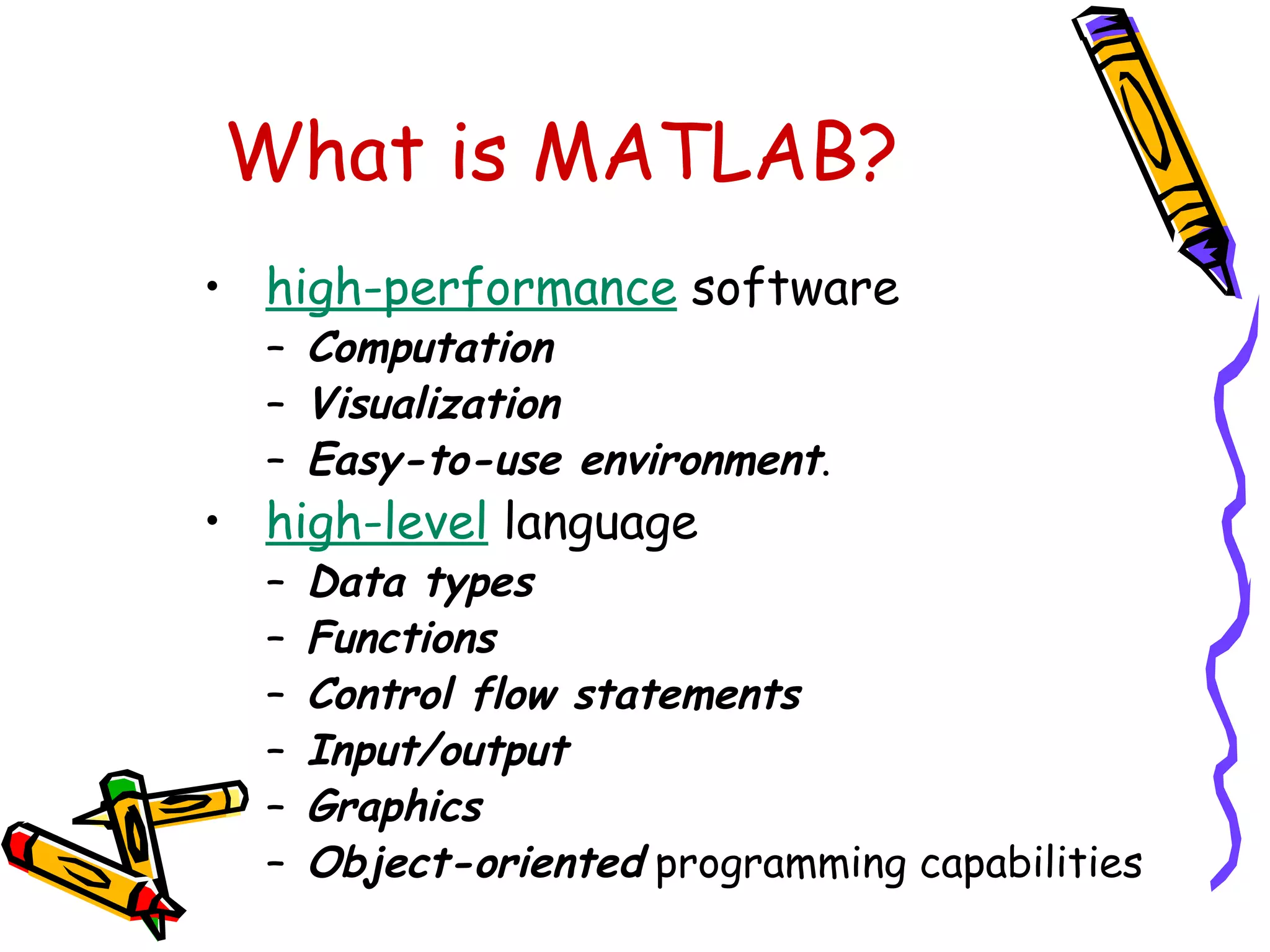 What is MATLAB?

• high-performance software
  – Computation
  – Visualization
  – Easy-to-use environment.
• high-level language
  – Data types
  – Functions
  – Control flow statements
  – Input/output
  – Graphics
  – Object-oriented programming capabilities